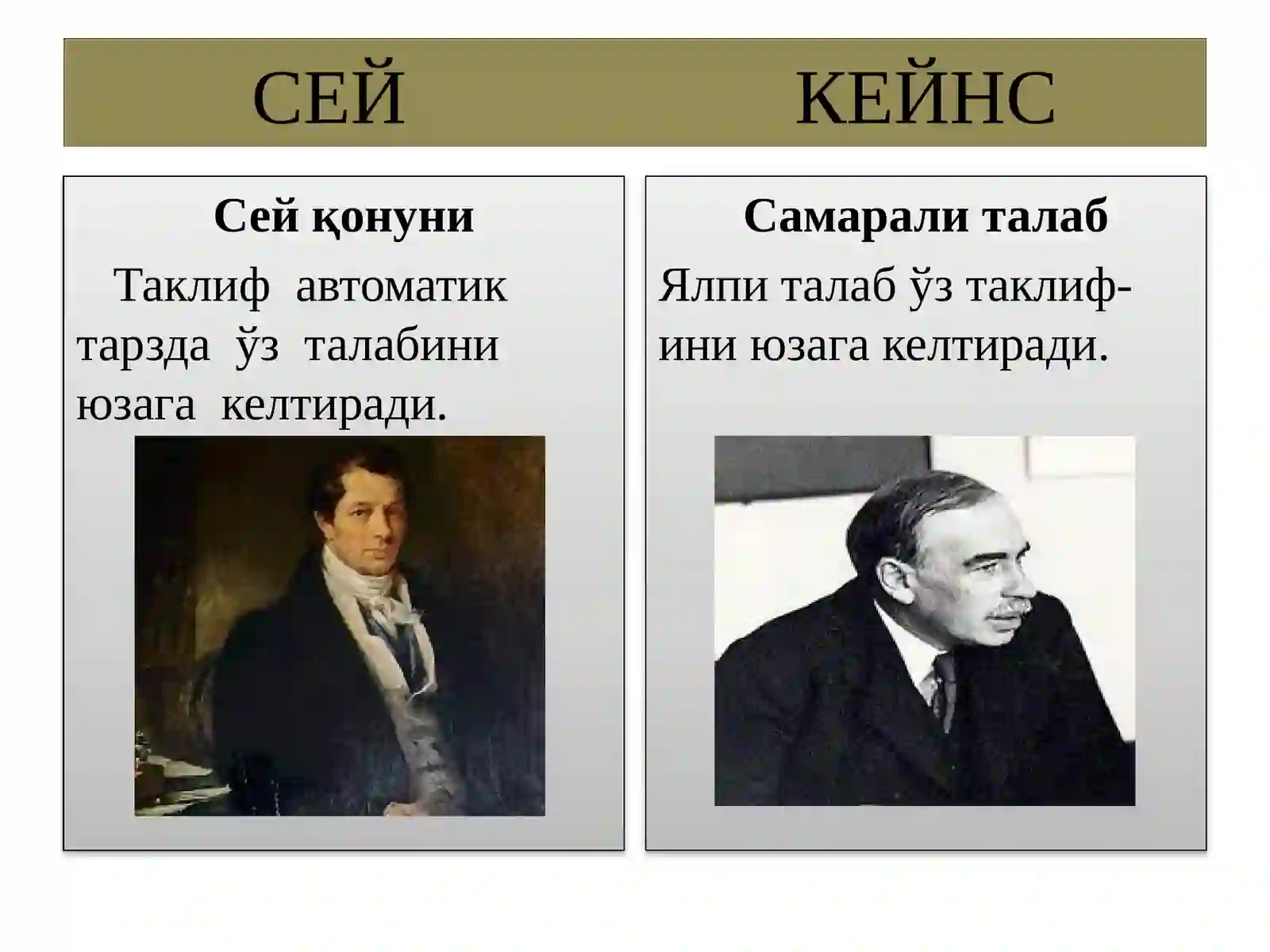 СЕЙ КЕЙНС

Сей қонуни

Таклиф автоматик тарзда ўз талабини юзага келтиради.

Самарали талаб

Ялпи талаб ўз таклифини юзага келтиради.